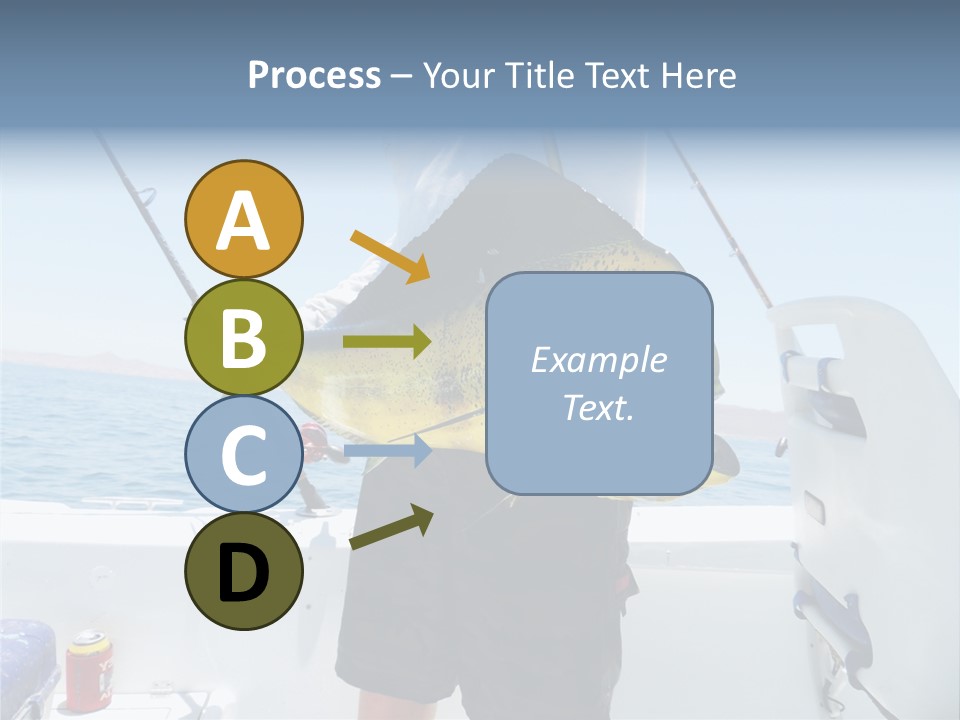 Process – Your Title Text Here

A

B

C

D

Example Text.